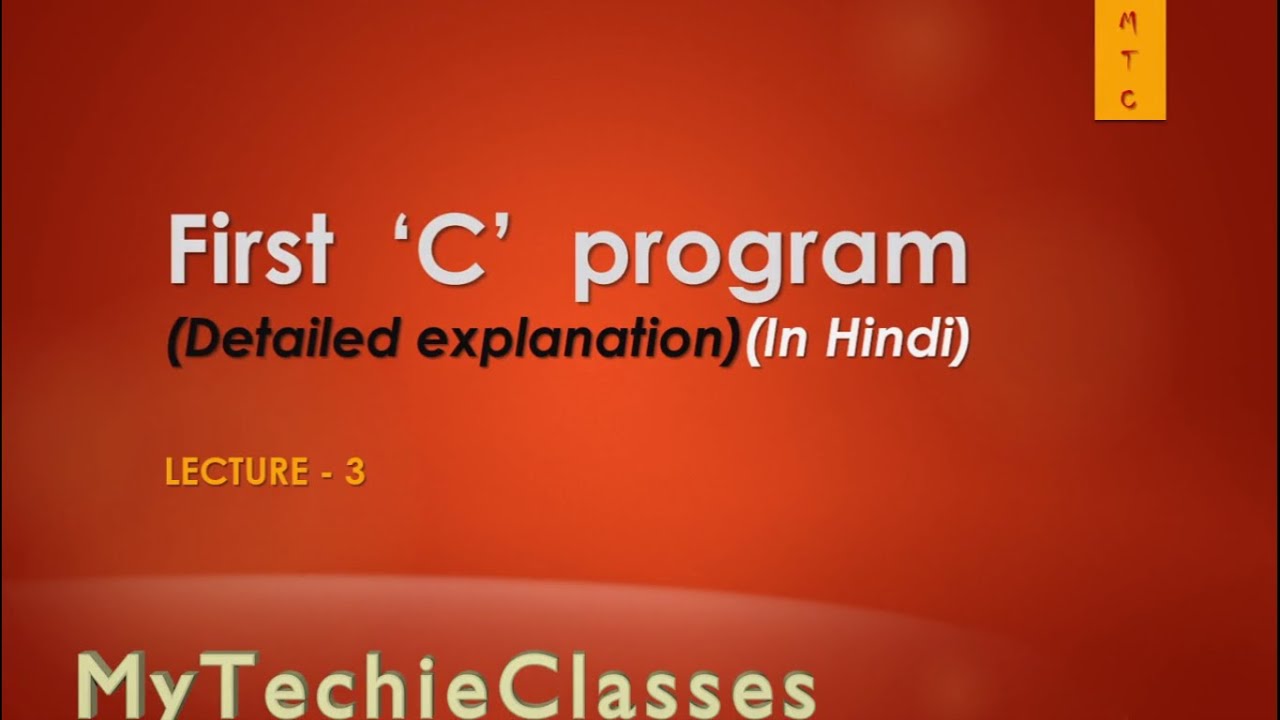 M
T
C

First ‘C’ program
(Detailed explanation)(In Hindi)

LECTURE - 3

MyTechieClasses